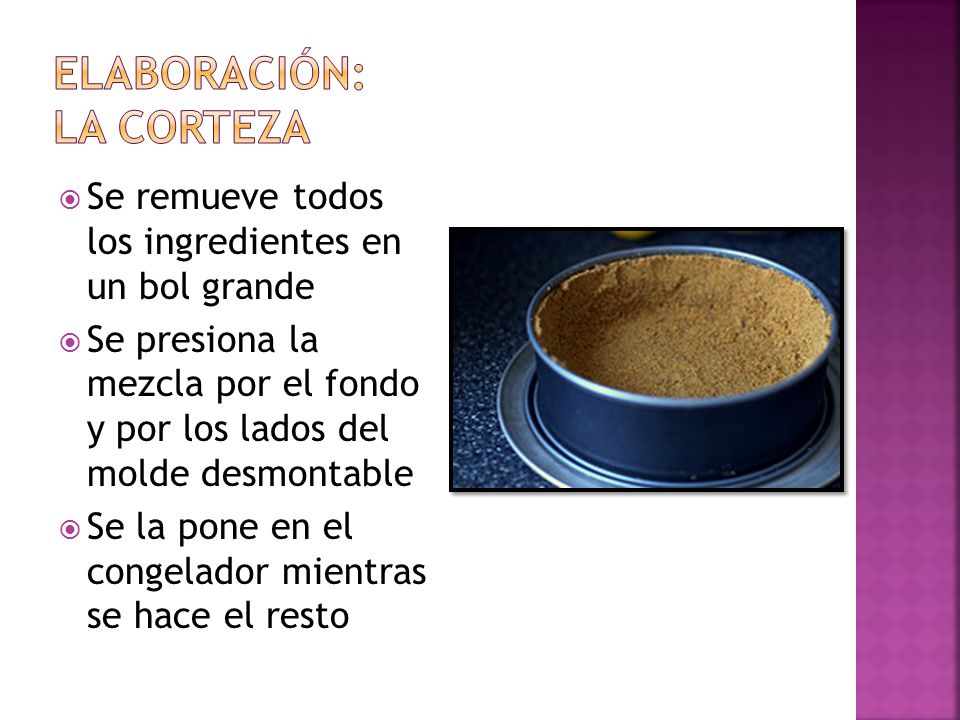 ELABORACIÓN:
LA CORTEZA

Se remueve todos los ingredientes en un bol grande

Se presiona la mezcla por el fondo y por los lados del molde desmontable

Se la pone en el congelador mientras se hace el resto